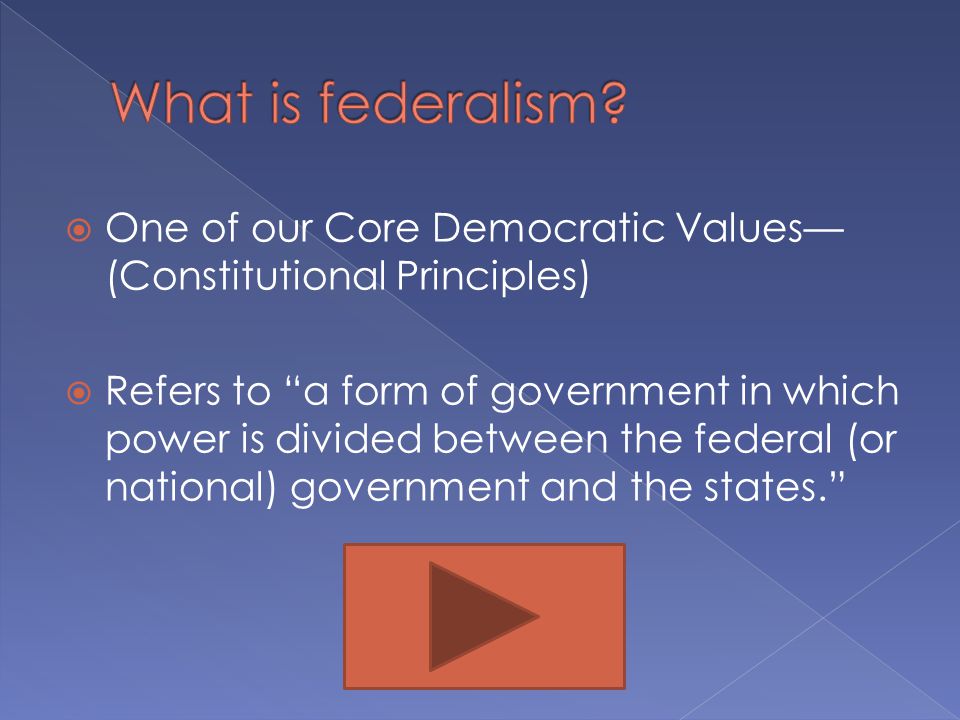 What is federalism?

One of our Core Democratic Values—(Constitutional Principles)

Refers to “a form of government in which power is divided between the federal (or national) government and the states.”